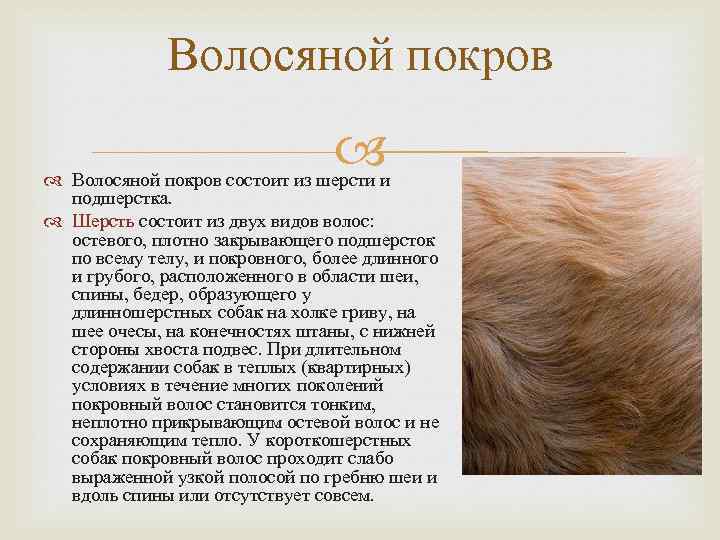 Волосяной покров

Волосяной покров состоит из шерсти и подшерстка.

Шерсть состоит из двух видов волос: остевого, плотно закрывающего подшерсток по всему телу, и покровного, более длинного и грубого, расположенного в области шеи, спины, бедер, образующего у длинношерстных собак на холке гриву, на шее очесы, на конечностях штаны, с нижней стороны хвоста подвес. При длительном содержании собак в теплых (квартирных) условиях в течение многих поколений покровный волос становится тонким, неплотно прикрывающим остевой волос и не сохраняющим тепло. У короткошерстных собак покровный волос проходит слабо выраженной узкой полосой по гребню шеи и вдоль спины или отсутствует совсем.